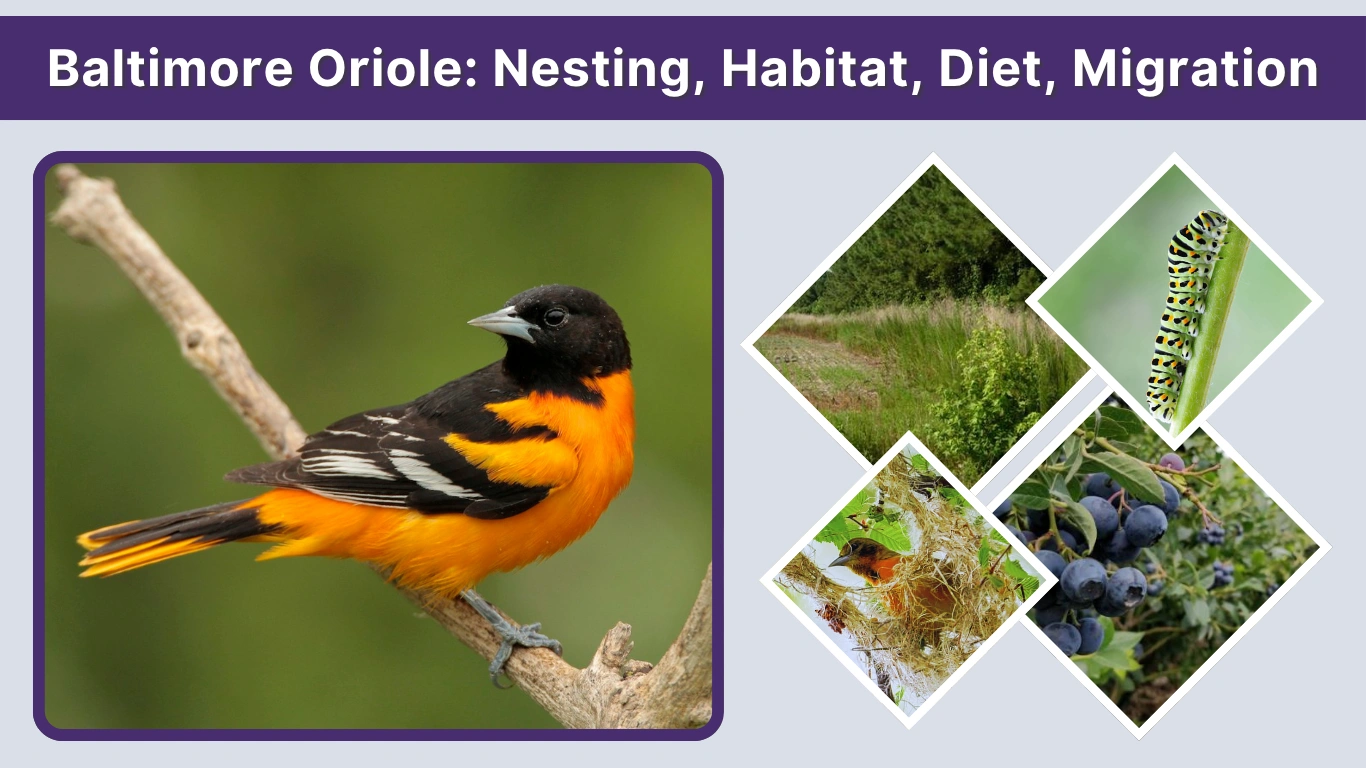 Baltimore Oriole: Nesting, Habitat, Diet, Migration